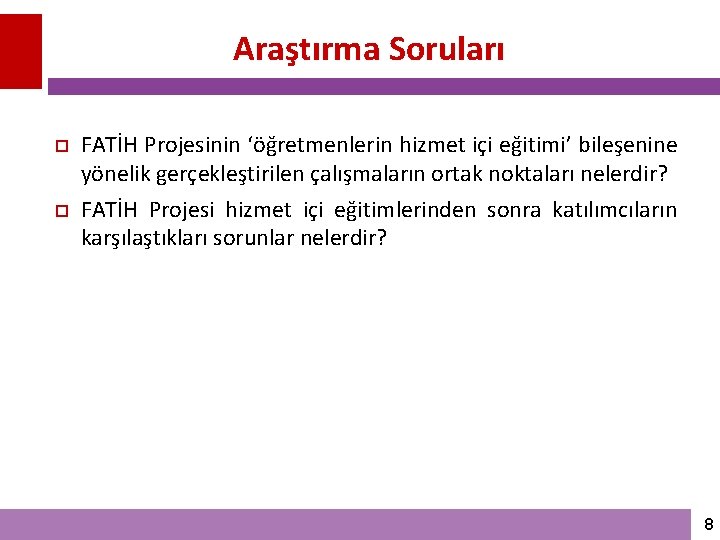 Araştırma Soruları

FATİH Projesinin ‘öğretmenlerin hizmet içi eğitimi’ bileşenine yönelik gerçekleştirilen çalışmaların ortak noktaları nelerdir?

FATİH Projesi hizmet içi eğitimlerinden sonra katılımcıların karşılaştıkları sorunlar nelerdir?

8